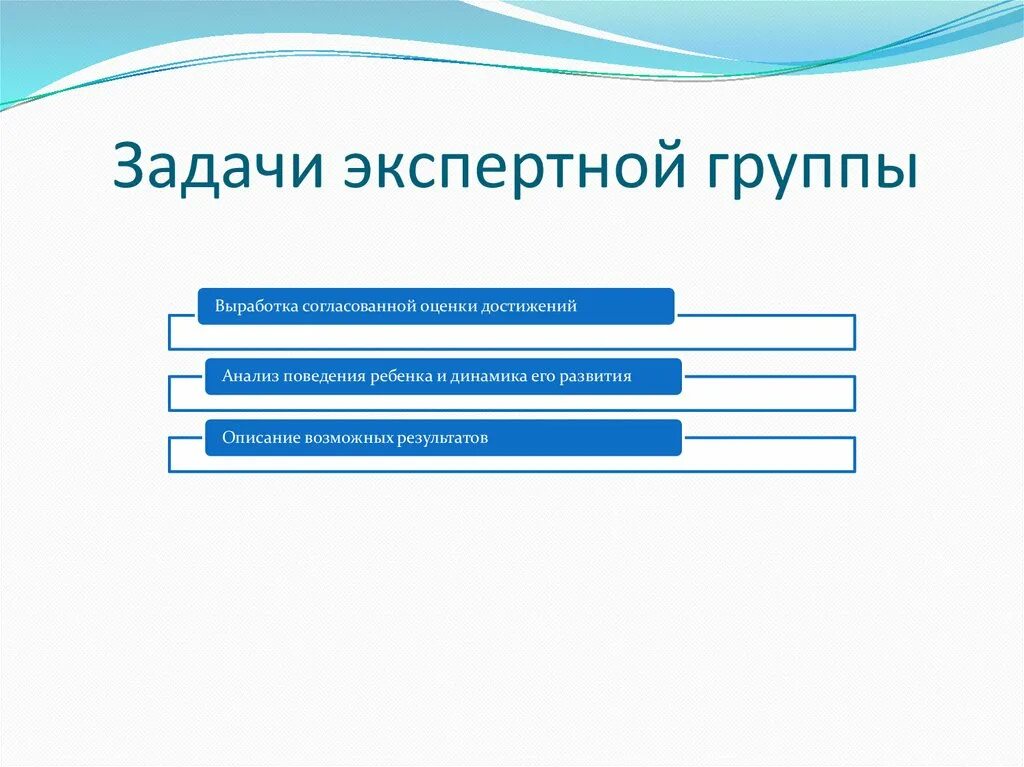 Задачи экспертной группы

Выработка согласованной оценки достижений

Анализ поведения ребенка и динамика его развития

Описание возможных результатов